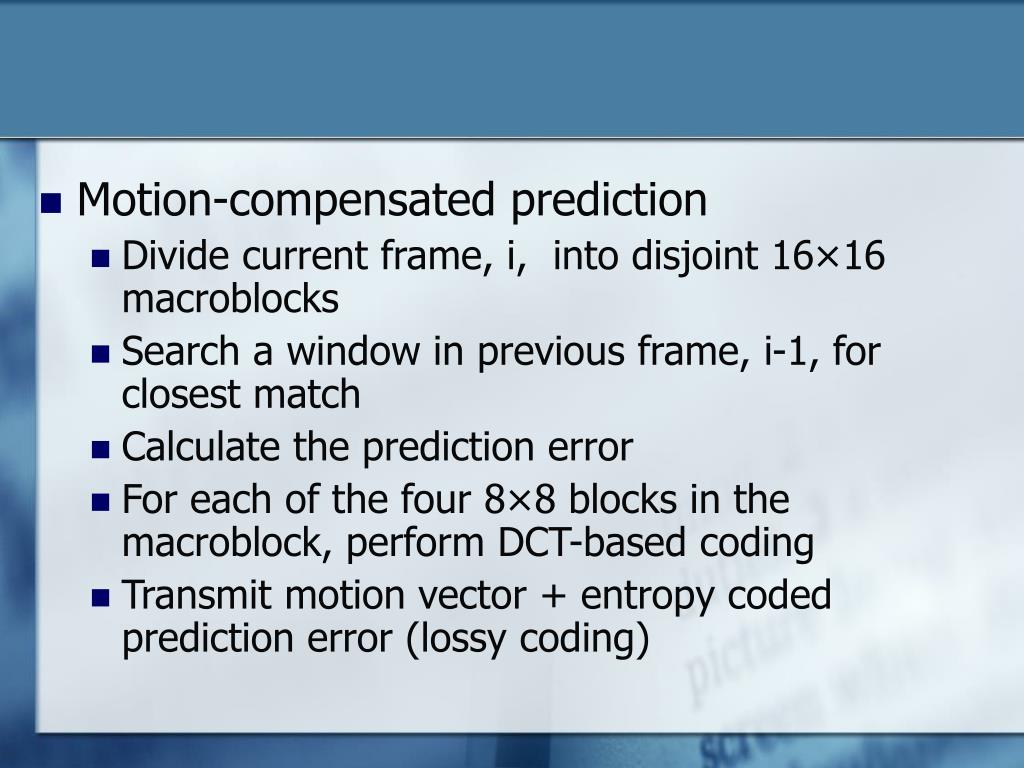 Motion-compensated prediction

Divide current frame, i, into disjoint 16×16 macroblocks

Search a window in previous frame, i-1, for closest match

Calculate the prediction error

For each of the four 8×8 blocks in the macroblock, perform DCT-based coding

Transmit motion vector + entropy coded prediction error (lossy coding)